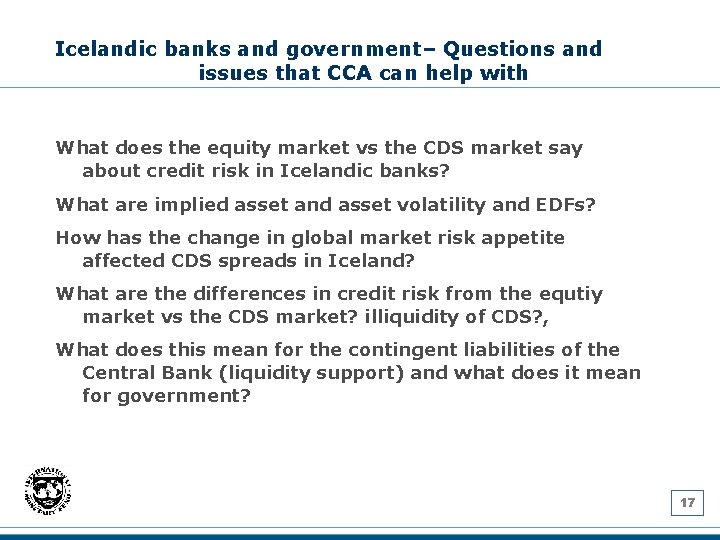 Icelandic banks and government– Questions and issues that CCA can help with

What does the equity market vs the CDS market say about credit risk in Icelandic banks?

What are implied asset and asset volatility and EDFs?

How has the change in global market risk appetite affected CDS spreads in Iceland?

What are the differences in credit risk from the equtiy market vs the CDS market? illiquidity of CDS?,

What does this mean for the contingent liabilities of the Central Bank (liquidity support) and what does it mean for government?

INTERNATIONAL MONETARY FUND

17